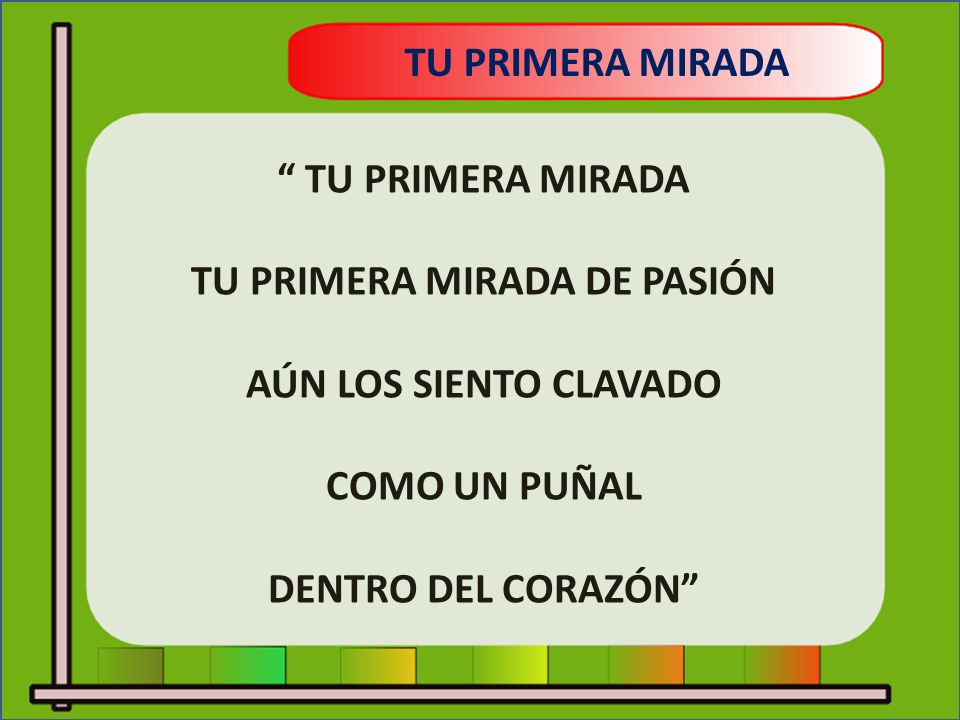 TU PRIMERA MIRADA

“ TU PRIMERA MIRADA

TU PRIMERA MIRADA DE PASIÓN

AÚN LOS SIENTO CLAVADO

COMO UN PUÑAL

DENTRO DEL CORAZÓN”